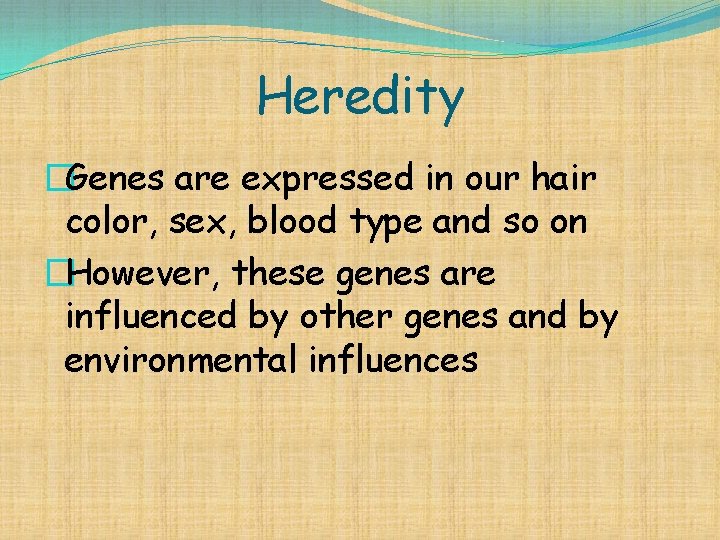 Heredity

Genes are expressed in our hair color, sex, blood type and so on

However, these genes are influenced by other genes and by environmental influences